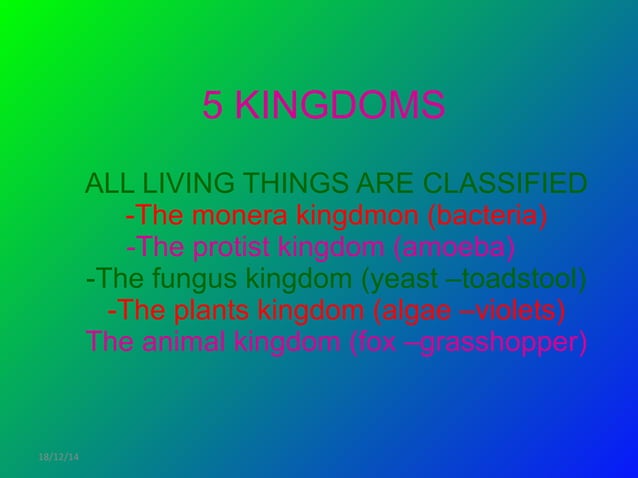 5 KINGDOMS

ALL LIVING THINGS ARE CLASSIFIED
-The monera kingdmon (bacteria)
-The protist kingdom (amoeba)
-The fungus kingdom (yeast –toadstool)
-The plants kingdom (algae –violets)
The animal kingdom (fox –grasshopper)

18/12/14